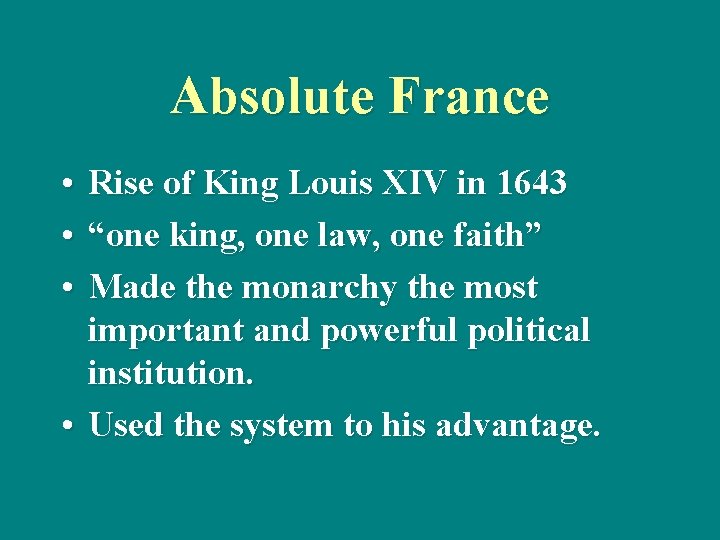 Absolute France

• Rise of King Louis XIV in 1643
• “one king, one law, one faith”
• Made the monarchy the most important and powerful political institution.
• Used the system to his advantage.